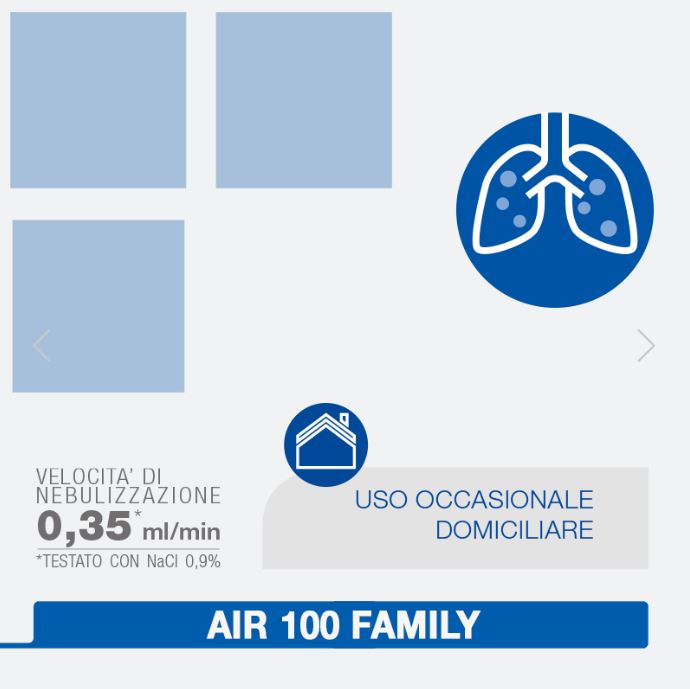 VELOCITA' DI NEBULIZZAZIONE
0,35* ml/min
*TESTATO CON NaCl 0,9%

USO OCCASIONALE DOMICILIARE

AIR 100 FAMILY